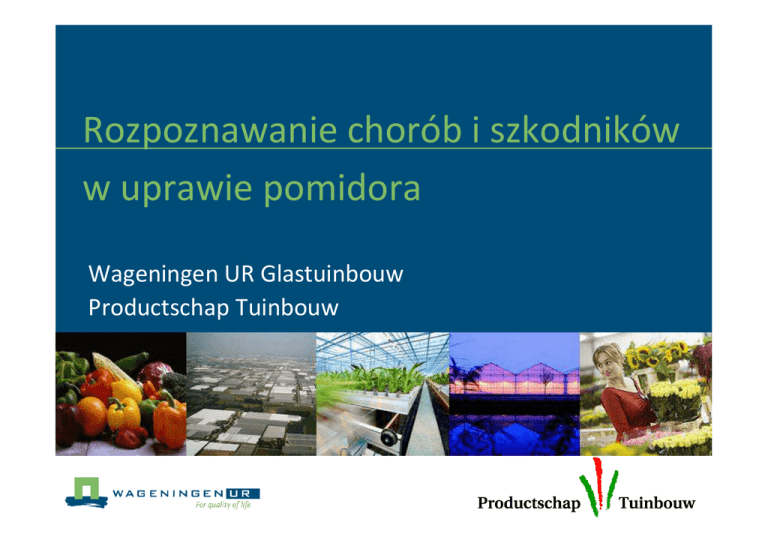 Rozpoznawanie chorób i szkodników w uprawie pomidora

Wageningen UR Glastuinbouw
Productschap Tuinbouw

WAGENINGEN UR
For quality of life

Productschap Tuinbouw